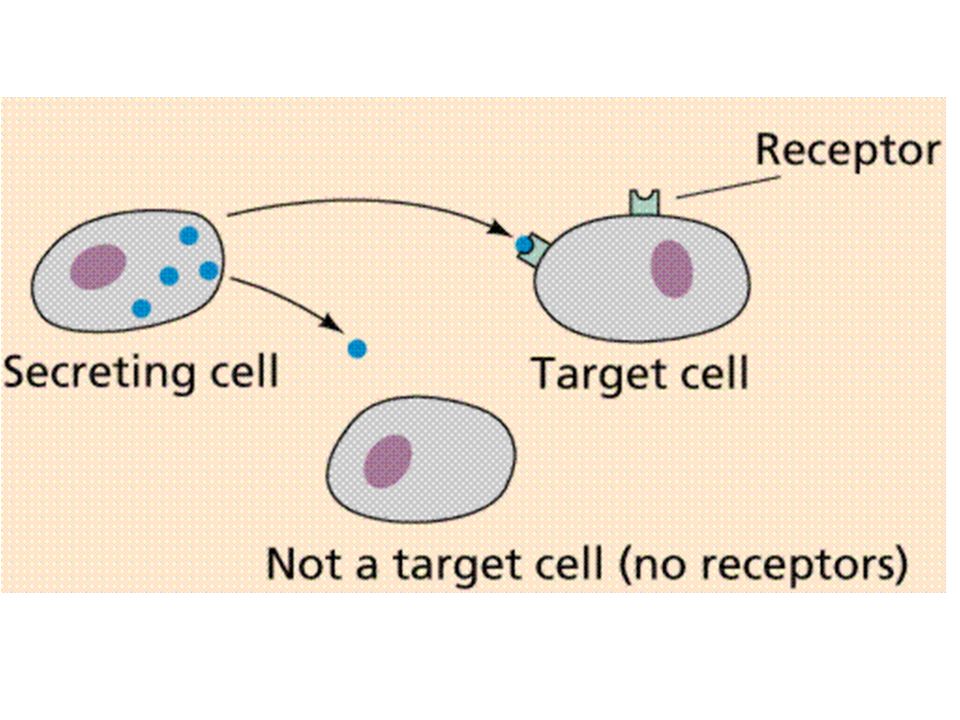 Receptor

Secreting cell

Target cell

Not a target cell (no receptors)